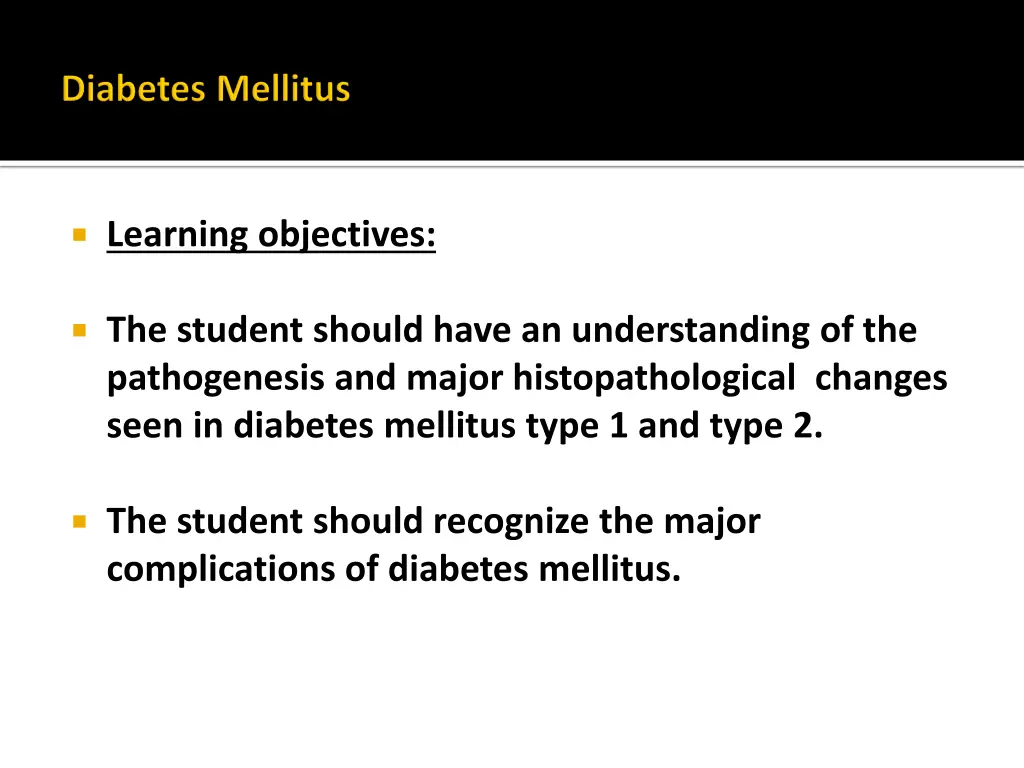 Diabetes Mellitus

Learning objectives:

The student should have an understanding of the pathogenesis and major histopathological changes seen in diabetes mellitus type 1 and type 2.

The student should recognize the major complications of diabetes mellitus.